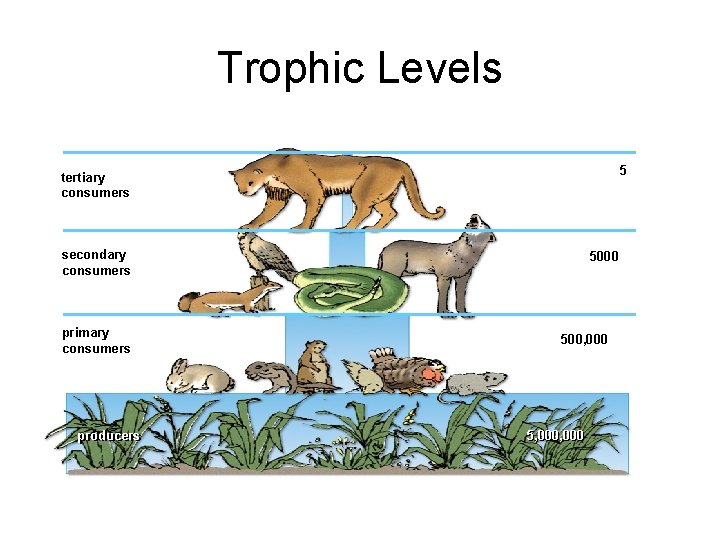 Trophic Levels

tertiary consumers

5

secondary consumers

5000

primary consumers

500,000

producers

5,000,000